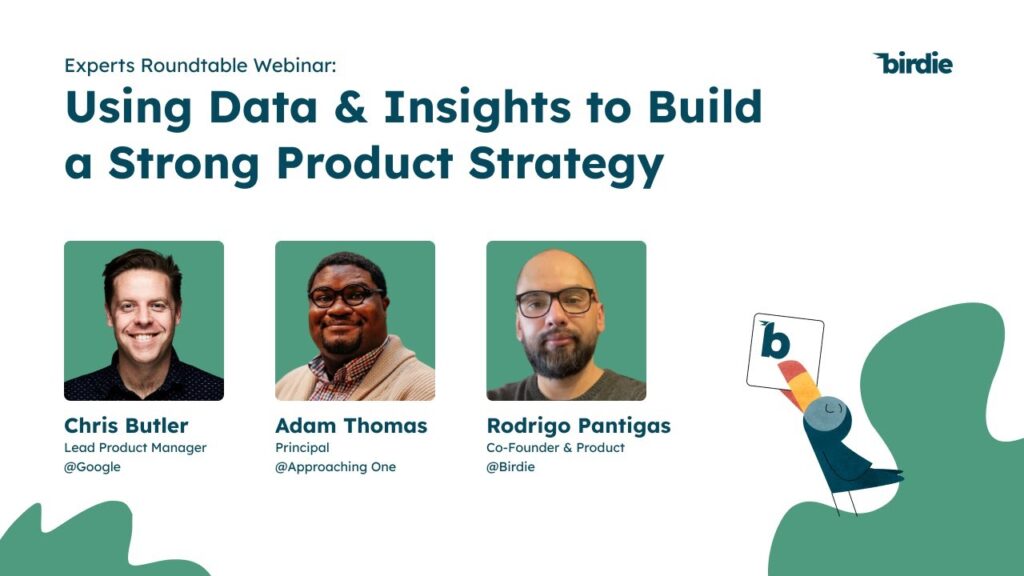 Experts Roundtable Webinar:

birdie

Using Data & Insights to Build a Strong Product Strategy

Chris Butler
Lead Product Manager
@Google

Adam Thomas
Principal
@Approaching One

Rodrigo Pantigas
Co-Founder & Product
@Birdie

b